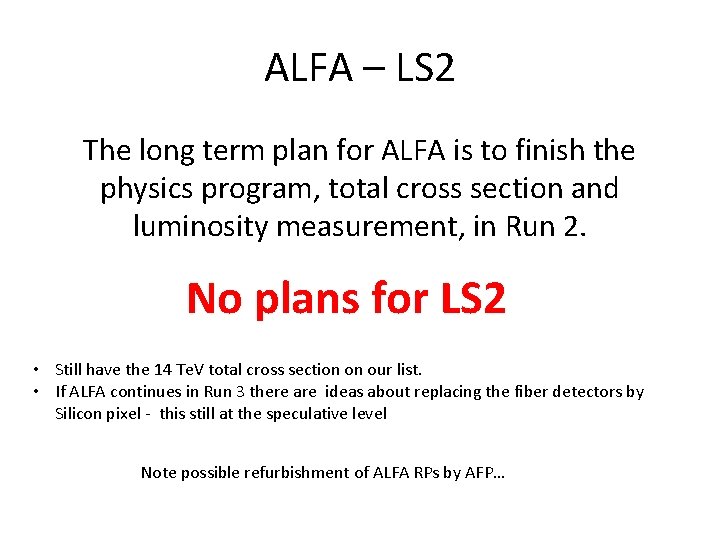 ALFA – LS2

The long term plan for ALFA is to finish the physics program, total cross section and luminosity measurement, in Run 2.

No plans for LS2

• Still have the 14 TeV total cross section on our list.
• If ALFA continues in Run 3 there are ideas about replacing the fiber detectors by Silicon pixel - this still at the speculative level

Note possible refurbishment of ALFA RPs by AFP...